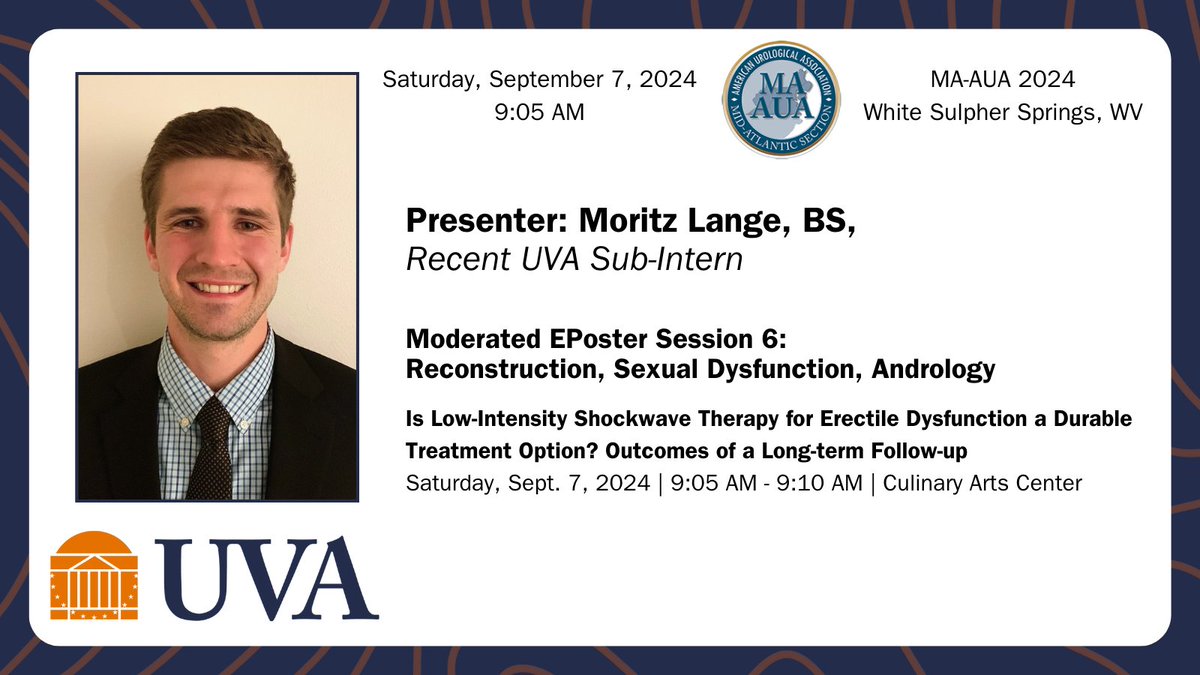 Saturday, September 7, 2024
9:05 AM

AMERICAN UROLOGICAL ASSOCIATION
MA AUA
MID-ATLANTIC SECTION

MA-AUA 2024
White Sulpher Springs, WV

Presenter: Moritz Lange, BS,
Recent UVA Sub-Intern

Moderated EPoster Session 6:
Reconstruction, Sexual Dysfunction, Andrology

Is Low-Intensity Shockwave Therapy for Erectile Dysfunction a Durable Treatment Option? Outcomes of a Long-term Follow-up
Saturday, Sept. 7, 2024 | 9:05 AM - 9:10 AM | Culinary Arts Center

UVA